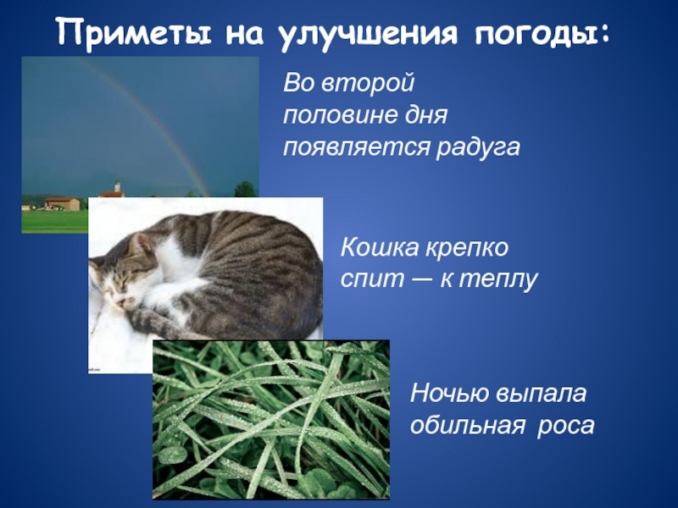 Приметы на улучшения погоды:

Во второй половине дня появляется радуга

Кошка крепко спит — к теплу

Ночью выпала обильная роса